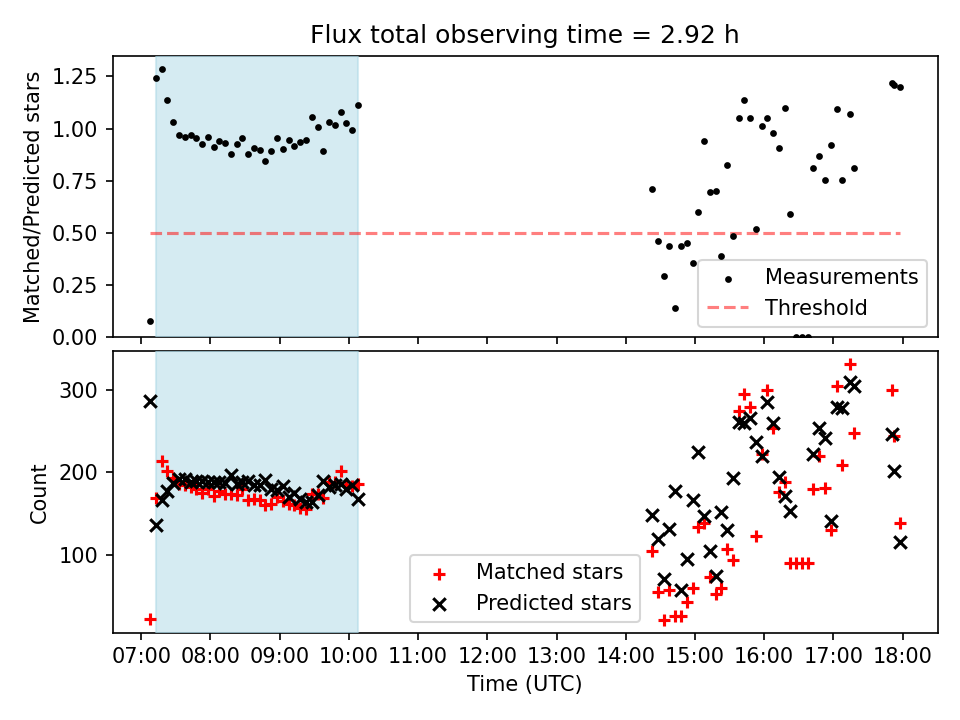 Flux total observing time = 2.92 h

Matched/Predicted stars

1.25
1.00
0.75
0.50
0.25
0.00

Measurements
Threshold

Count

300
200
100

Matched stars
Predicted stars

07:00 08:00 09:00 10:00 11:00 12:00 13:00 14:00 15:00 16:00 17:00 18:00

Time (UTC)